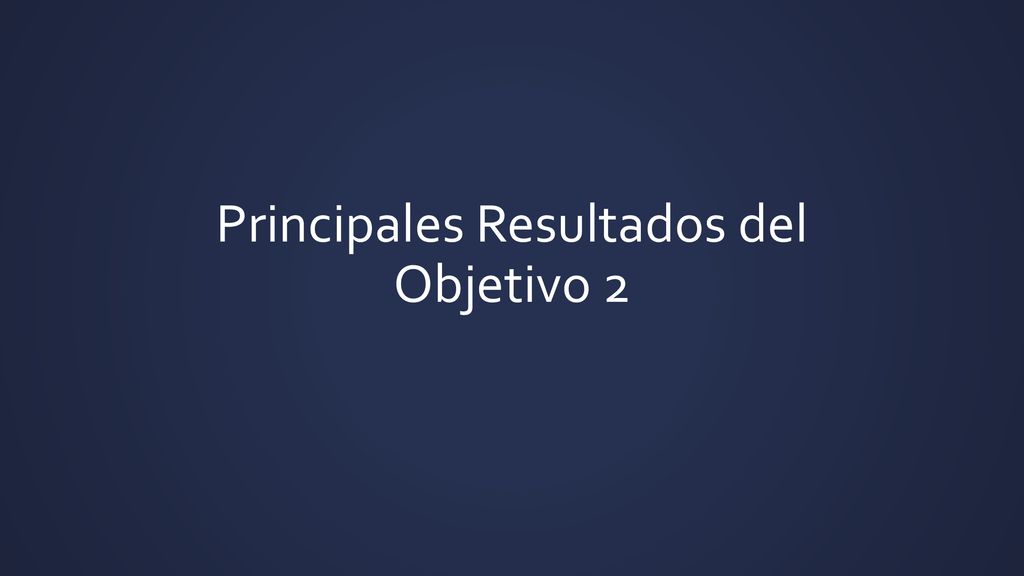 Principales Resultados del Objetivo 2